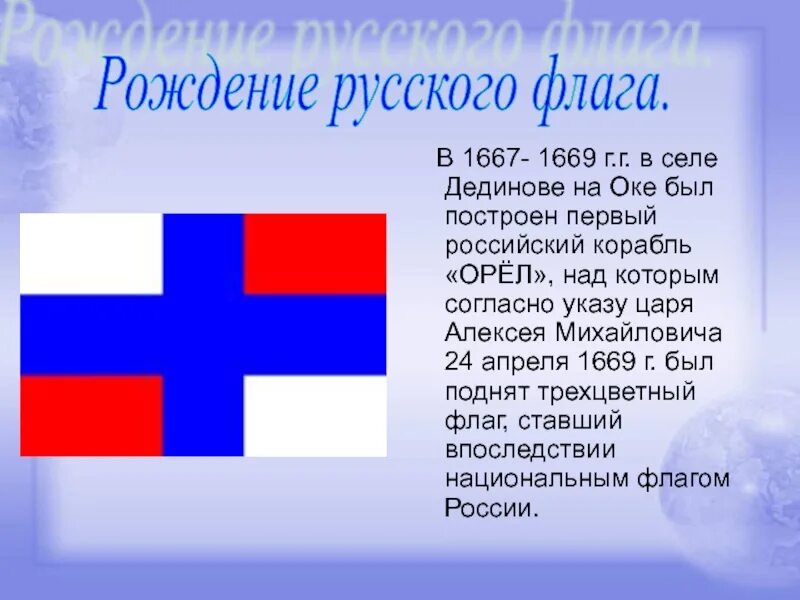 Рождение русского флага.

Рождение русского флага.

В 1667- 1669 г.г. в селе Дединове на Оке был построен первый российский корабль «ОРЁЛ», над которым согласно указу царя Алексея Михайловича 24 апреля 1669 г. был поднят трехцветный флаг, ставший впоследствии национальным флагом России.